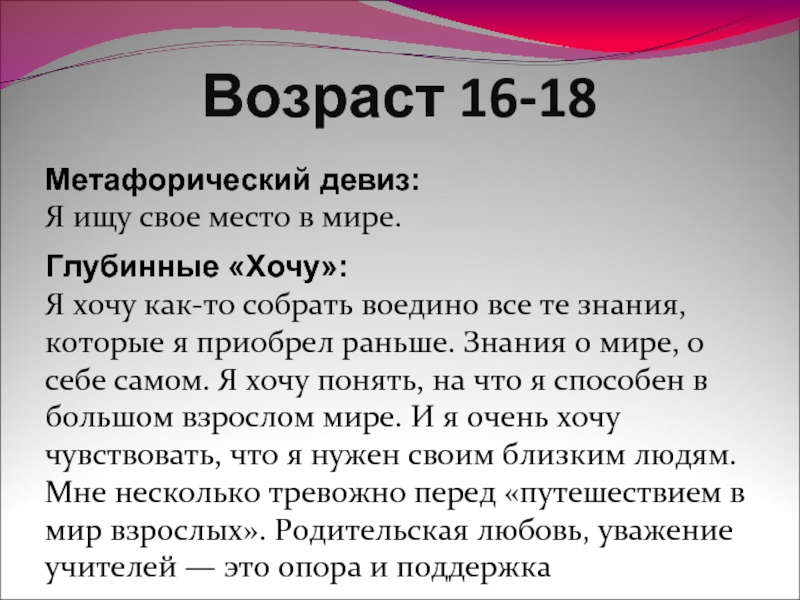 Возраст 16-18

Метафорический девиз:
Я ищу свое место в мире.

Глубинные «Хочу»:
Я хочу как-то собрать воедино все те знания, которые я приобрел раньше. Знания о мире, о себе самом. Я хочу понять, на что я способен в большом взрослом мире. И я очень хочу чувствовать, что я нужен своим близким людям. Мне несколько тревожно перед «путешествием в мир взрослых». Родительская любовь, уважение учителей — это опора и поддержка